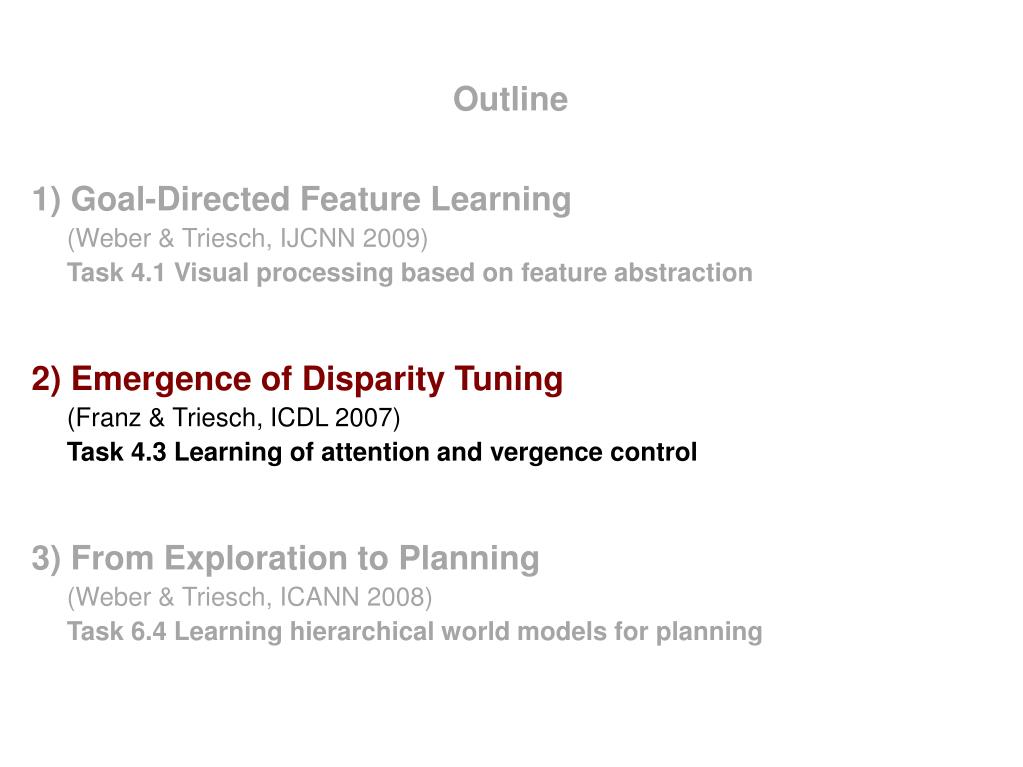 Outline

1) Goal-Directed Feature Learning
(Weber & Triesch, IJCNN 2009)
Task 4.1 Visual processing based on feature abstraction

2) Emergence of Disparity Tuning
(Franz & Triesch, ICDL 2007)
Task 4.3 Learning of attention and vergence control

3) From Exploration to Planning
(Weber & Triesch, ICANN 2008)
Task 6.4 Learning hierarchical world models for planning